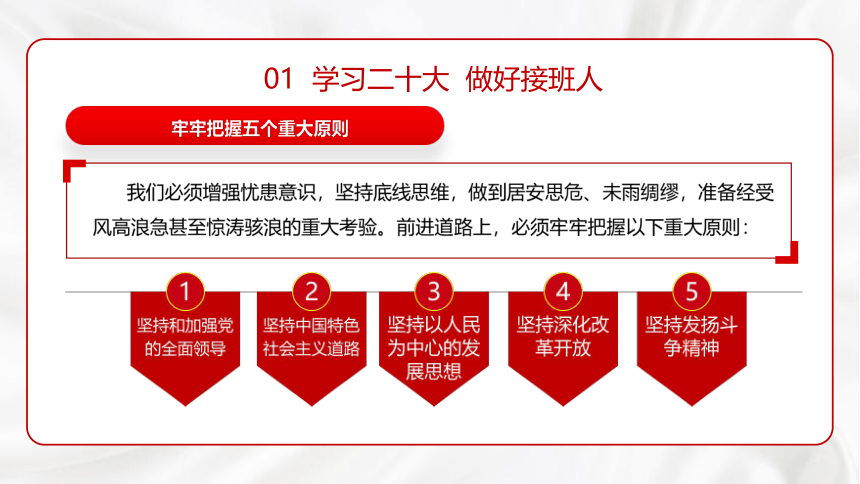 01 学习二十大 做好接班人

牢牢把握五个重大原则

我们必须增强忧患意识，坚持底线思维，做到居安思危、未雨绸缪，准备经受风高浪急甚至惊涛骇浪的重大考验。前进道路上，必须牢牢把握以下重大原则：

1
坚持和加强党的全面领导

2
坚持中国特色社会主义道路

3
坚持以人民为中心的发展思想

4
坚持深化改革开放

5
坚持发扬斗争精神